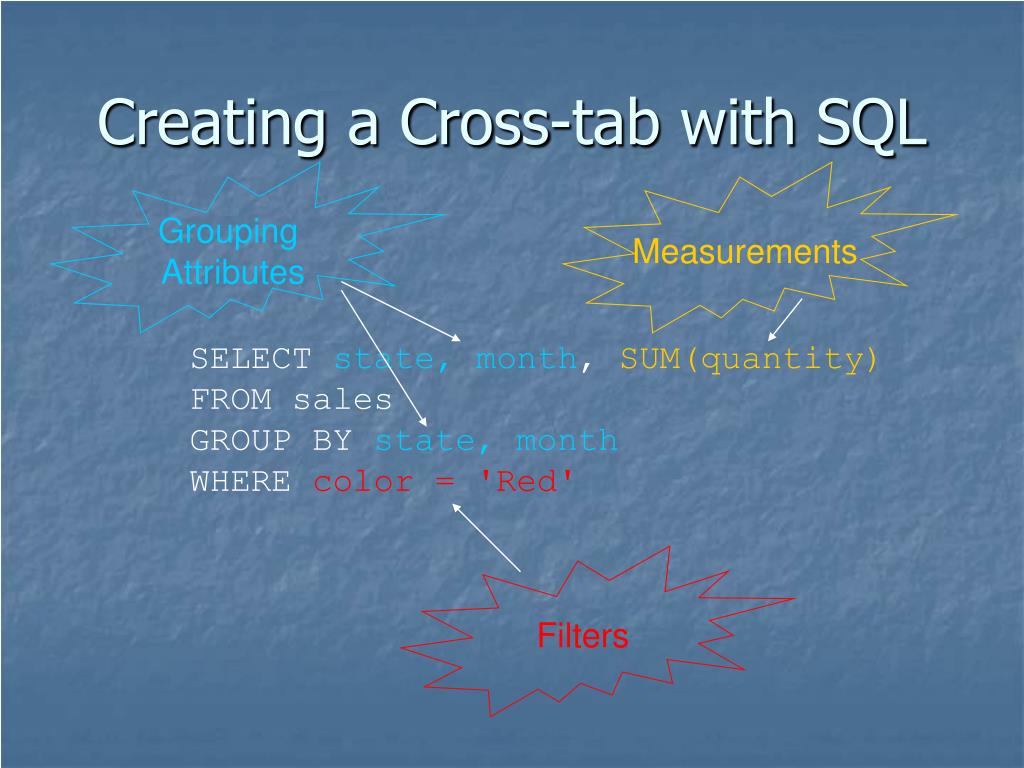 Creating a Cross-tab with SQL

Grouping Attributes

Measurements

SELECT state, month, SUM(quantity)
FROM sales
GROUP BY state, month
WHERE color = 'Red'

Filters